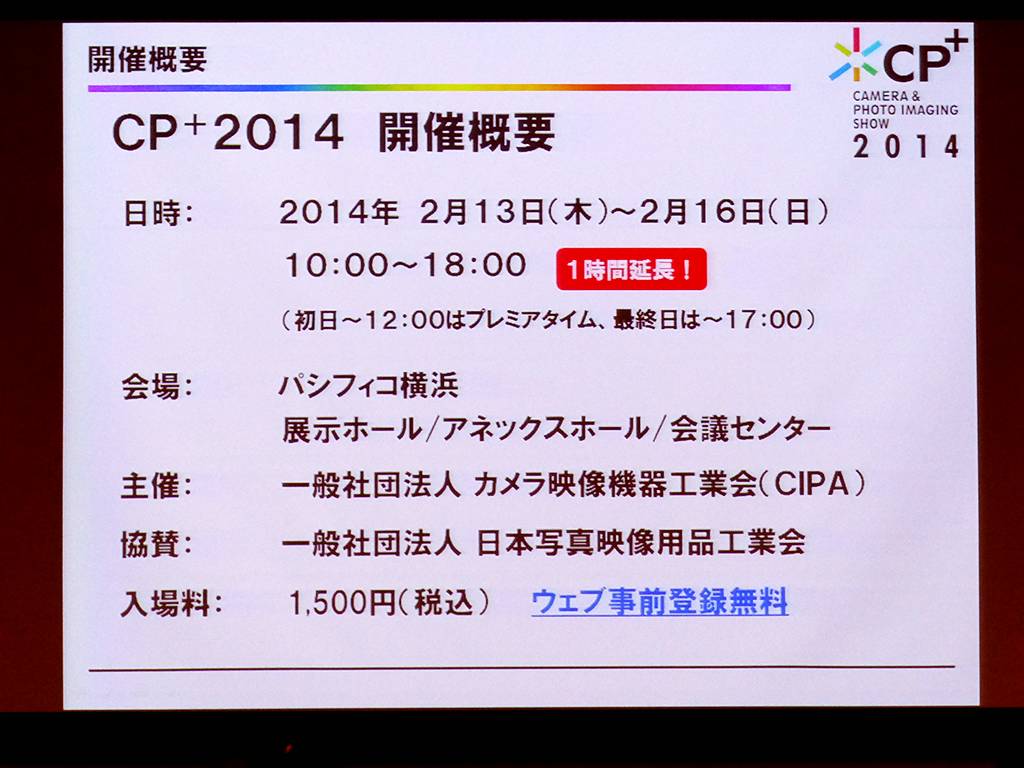 開催概要

CP+
CAMERA & PHOTO IMAGING SHOW
2014

CP+2014 開催概要

日時: 2014年 2月13日(木)～2月16日(日)
10:00～18:00 1時間延長!
(初日～12:00はプレミアタイム、最終日は～17:00)

会場: パシフィコ横浜
展示ホール/アネックスホール/会議センター

主催: 一般社団法人 カメラ映像機器工業会(CIPA)

協賛: 一般社団法人 日本写真映像用品工業会

入場料: 1,500円(税込) ウェブ事前登録無料